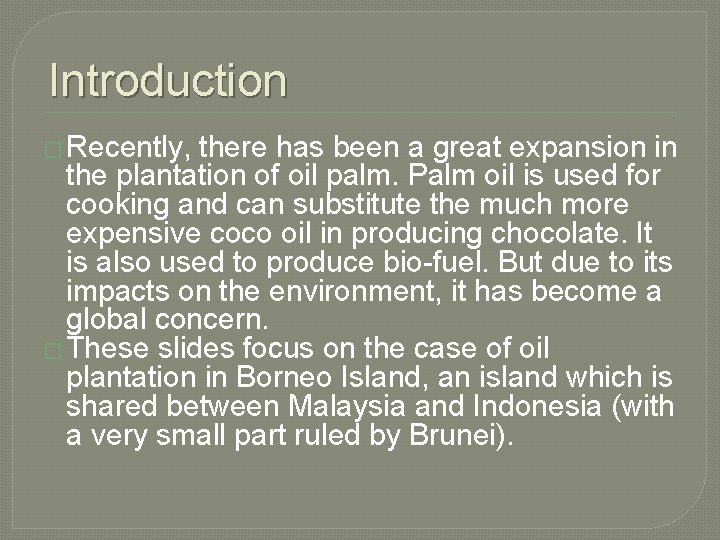 Introduction

Recently, there has been a great expansion in the plantation of oil palm. Palm oil is used for cooking and can substitute the much more expensive coco oil in producing chocolate. It is also used to produce bio-fuel. But due to its impacts on the environment, it has become a global concern.

These slides focus on the case of oil plantation in Borneo Island, an island which is shared between Malaysia and Indonesia (with a very small part ruled by Brunei).